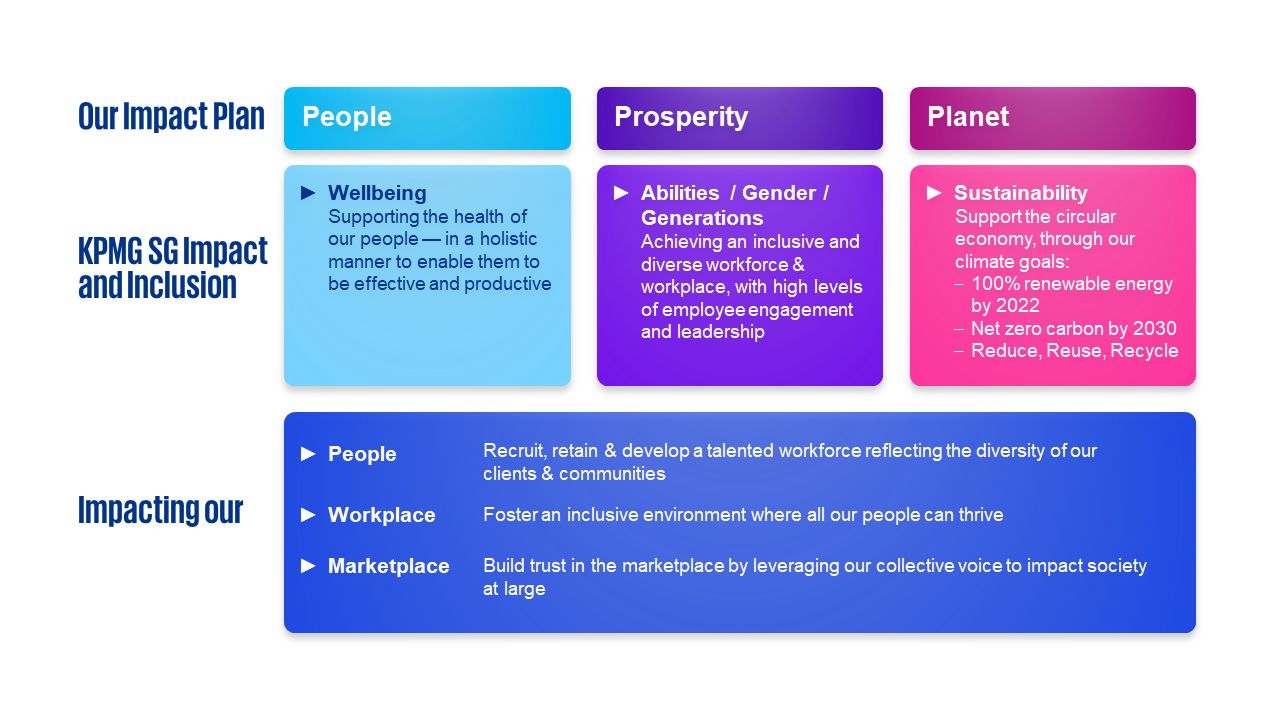 Our Impact Plan

People

Prosperity

Planet

KPMG SG Impact and Inclusion

► Wellbeing
Supporting the health of our people — in a holistic manner to enable them to be effective and productive

► Abilities / Gender / Generations
Achieving an inclusive and diverse workforce & workplace, with high levels of employee engagement and leadership

► Sustainability
Support the circular economy, through our climate goals:
– 100% renewable energy by 2022
– Net zero carbon by 2030
– Reduce, Reuse, Recycle

Impacting our

► People Recruit, retain & develop a talented workforce reflecting the diversity of our clients & communities

► Workplace Foster an inclusive environment where all our people can thrive

► Marketplace Build trust in the marketplace by leveraging our collective voice to impact society at large